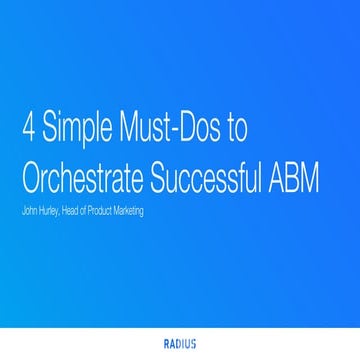 4 Simple Must-Dos to Orchestrate Successful ABM

John Hurley, Head of Product Marketing

RADIUS